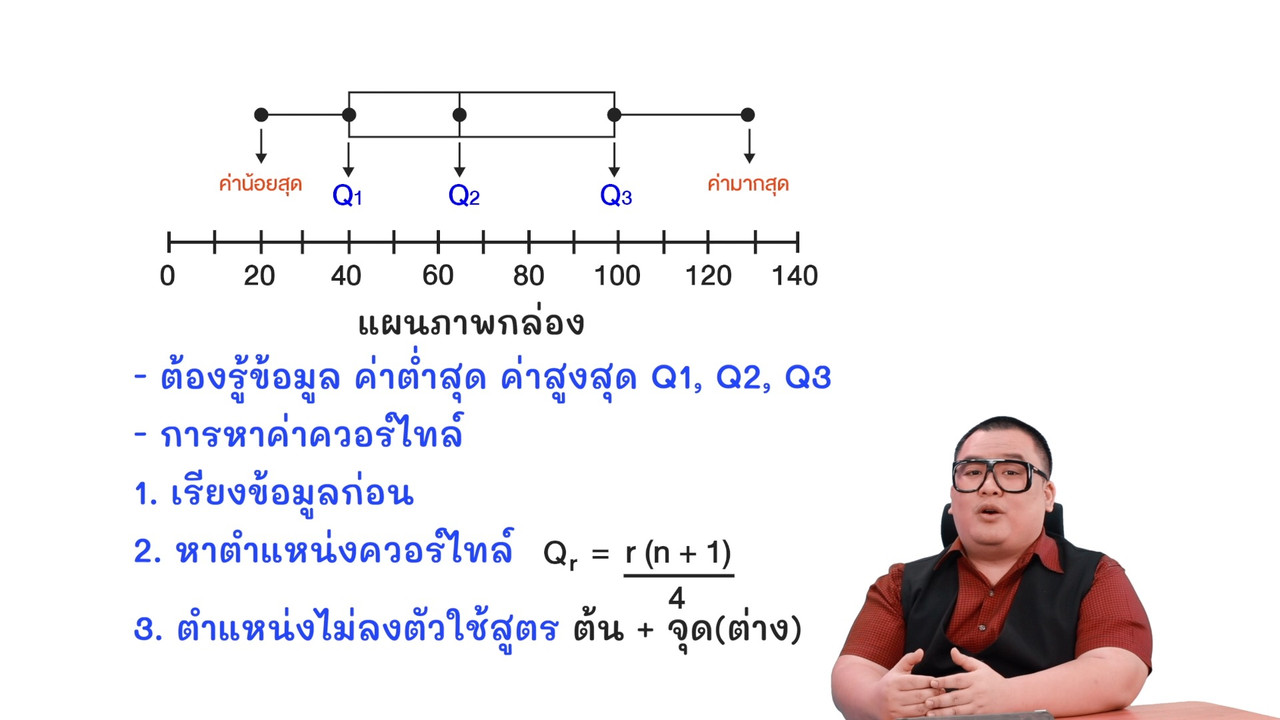 ค่าน้อยสุด $Q_1$ $Q_2$ $Q_3$ ค่ามากสุด

0 20 40 60 80 100 120 140

แผนภาพกล่อง

- ต้องรู้ข้อมูล ค่าต่ำสุด ค่าสูงสุด Q1, Q2, Q3

- การหาค่าควอร์ไทล์

1. เรียงข้อมูลก่อน

2. หาตำแหน่งควอร์ไทล์ $Q_r = \frac{r(n+1)}{4}$

3. ตำแหน่งไม่ลงตัวใช้สูตร ต้น + จุด(ต่าง)